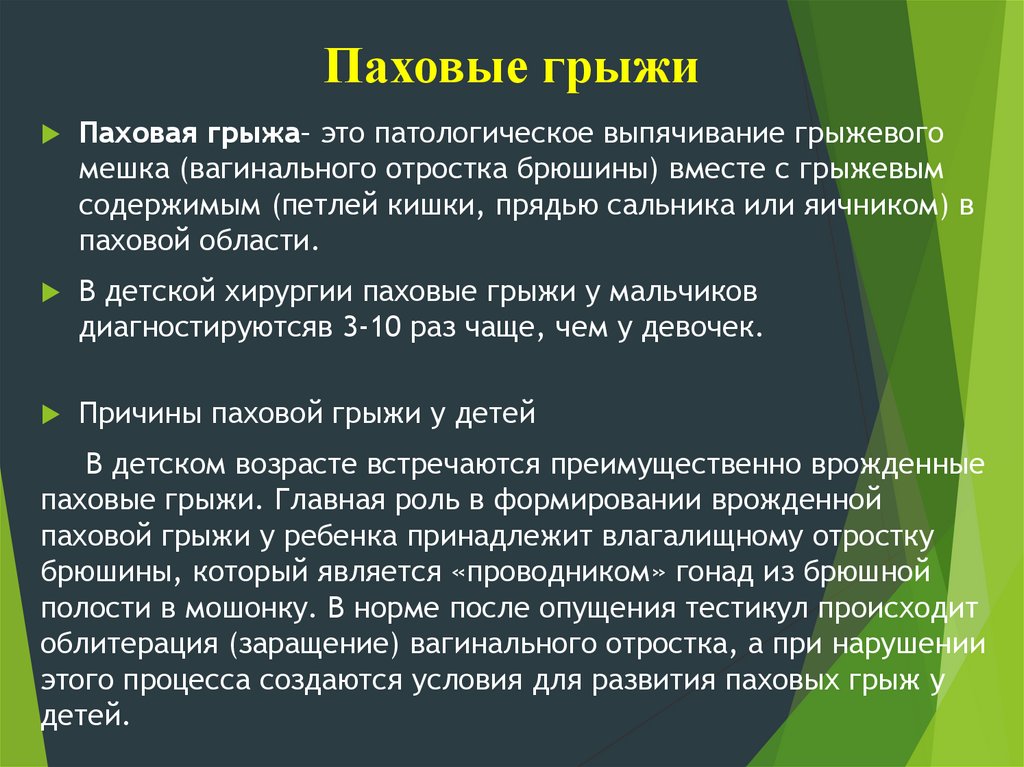 Паховые грыжи

Паховая грыжа- это патологическое выпячивание грыжевого мешка (вагинального отростка брюшины) вместе с грыжевым содержимым (петлей кишки, прядью сальника или яичником) в паховой области.

В детской хирургии паховые грыжи у мальчиков диагностируютсяв 3-10 раз чаще, чем у девочек.

Причины паховой грыжи у детей

В детском возрасте встречаются преимущественно врожденные паховые грыжи. Главная роль в формировании врожденной паховой грыжи у ребенка принадлежит влагалищному отростку брюшины, который является «проводником» гонад из брюшной полости в мошонку. В норме после опущения тестикул происходит облитерация (заращение) вагинального отростка, а при нарушении этого процесса создаются условия для развития паховых грыж у детей.